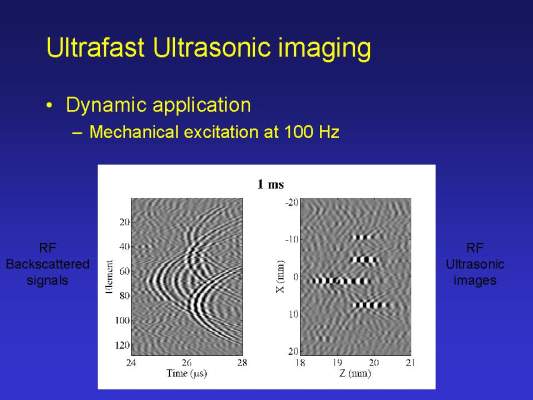 Ultrafast Ultrasonic imaging

• Dynamic application
– Mechanical excitation at 100 Hz

RF Backscattered signals

1 ms

20
40
60
80
100
120
Element
24
26
28
Time (μs)

-20
-10
0
10
20
X (mm)
18
19
20
21
Z (mm)

RF Ultrasonic images